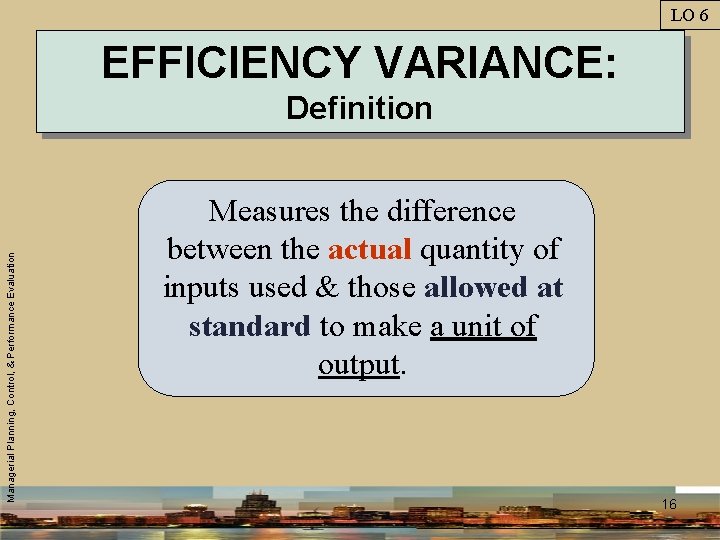 LO 6

EFFICIENCY VARIANCE:
Definition

Measures the difference between the actual quantity of inputs used & those allowed at standard to make a unit of output.

Managerial Planning, Control, & Performance Evaluation

16